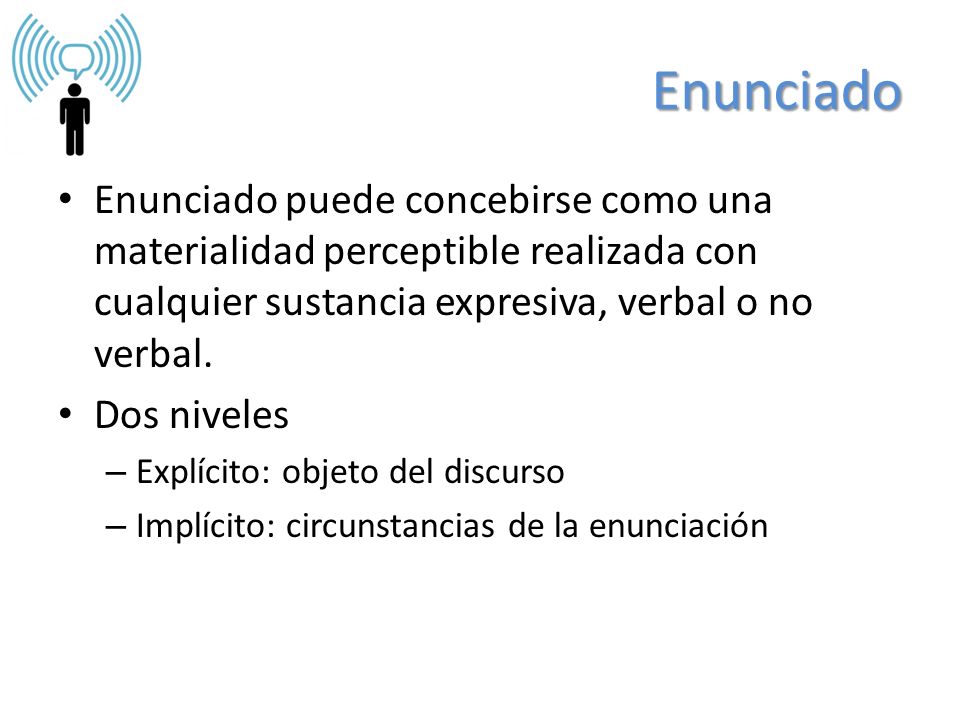 Enunciado

• Enunciado puede concebirse como una materialidad perceptible realizada con cualquier sustancia expresiva, verbal o no verbal.

• Dos niveles

– Explícito: objeto del discurso

– Implícito: circunstancias de la enunciación